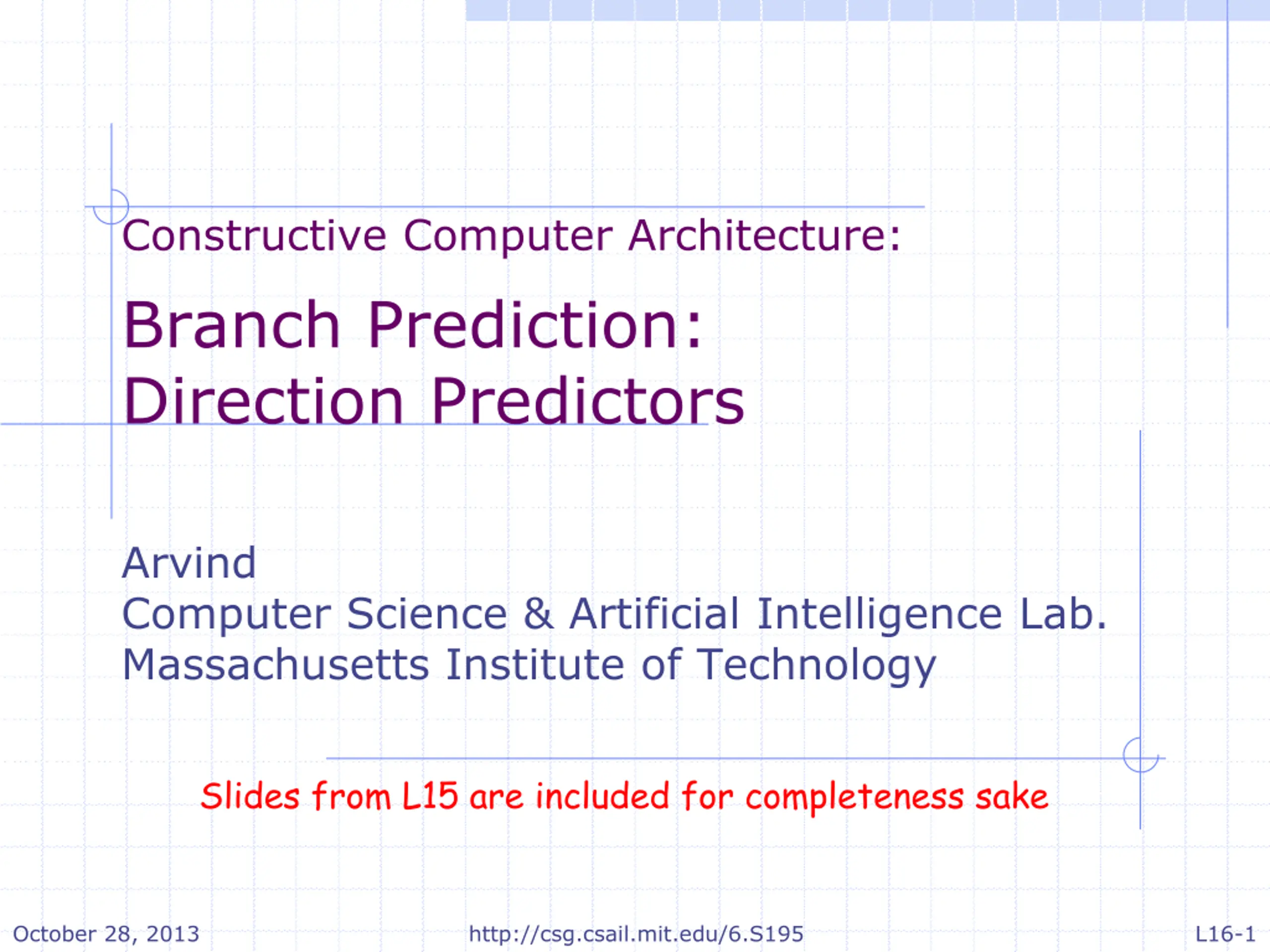 Constructive Computer Architecture:

Branch Prediction:
Direction Predictors

Arvind
Computer Science & Artificial Intelligence Lab.
Massachusetts Institute of Technology

Slides from L15 are included for completeness sake

October 28, 2013

http://csg.csail.mit.edu/6.S195

L16-1